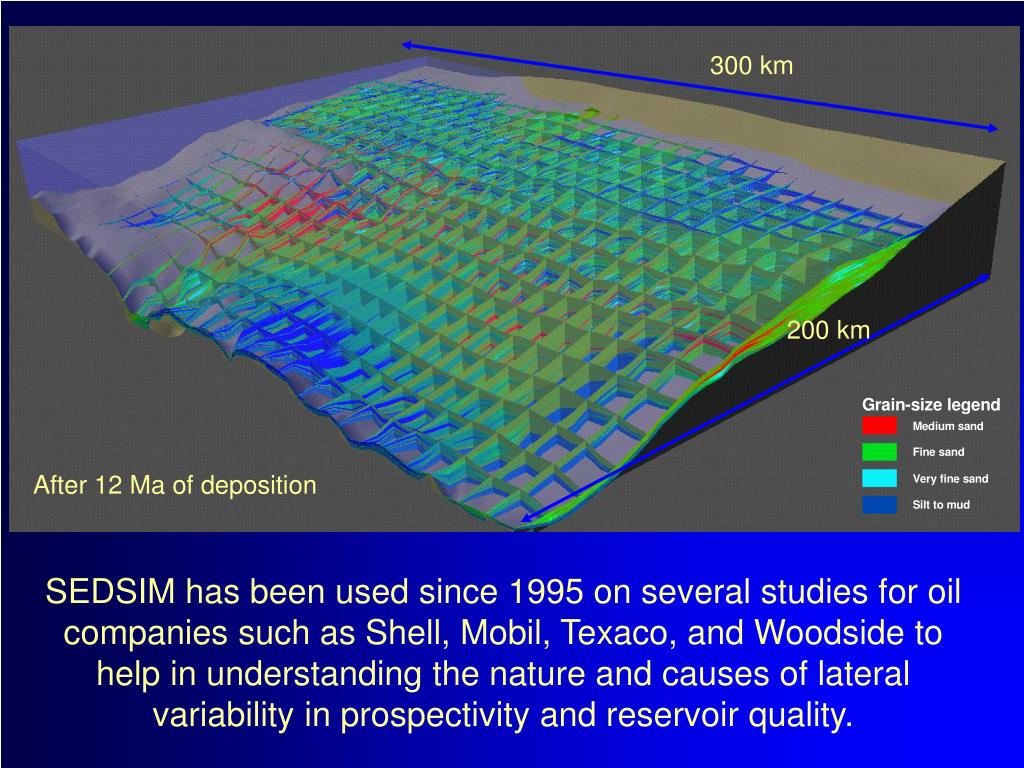 300 km

200 km

Grain-size legend
Medium sand
Fine sand
Very fine sand
Silt to mud

After 12 Ma of deposition

SEDSIM has been used since 1995 on several studies for oil companies such as Shell, Mobil, Texaco, and Woodside to help in understanding the nature and causes of lateral variability in prospectivity and reservoir quality.